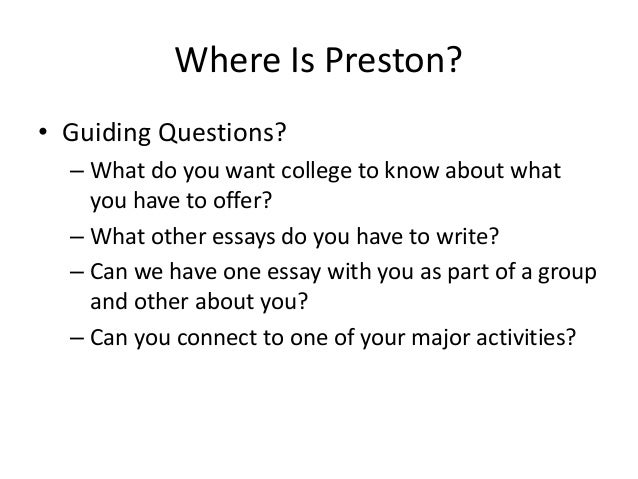 Where Is Preston?

• Guiding Questions?
– What do you want college to know about what you have to offer?
– What other essays do you have to write?
– Can we have one essay with you as part of a group and other about you?
– Can you connect to one of your major activities?